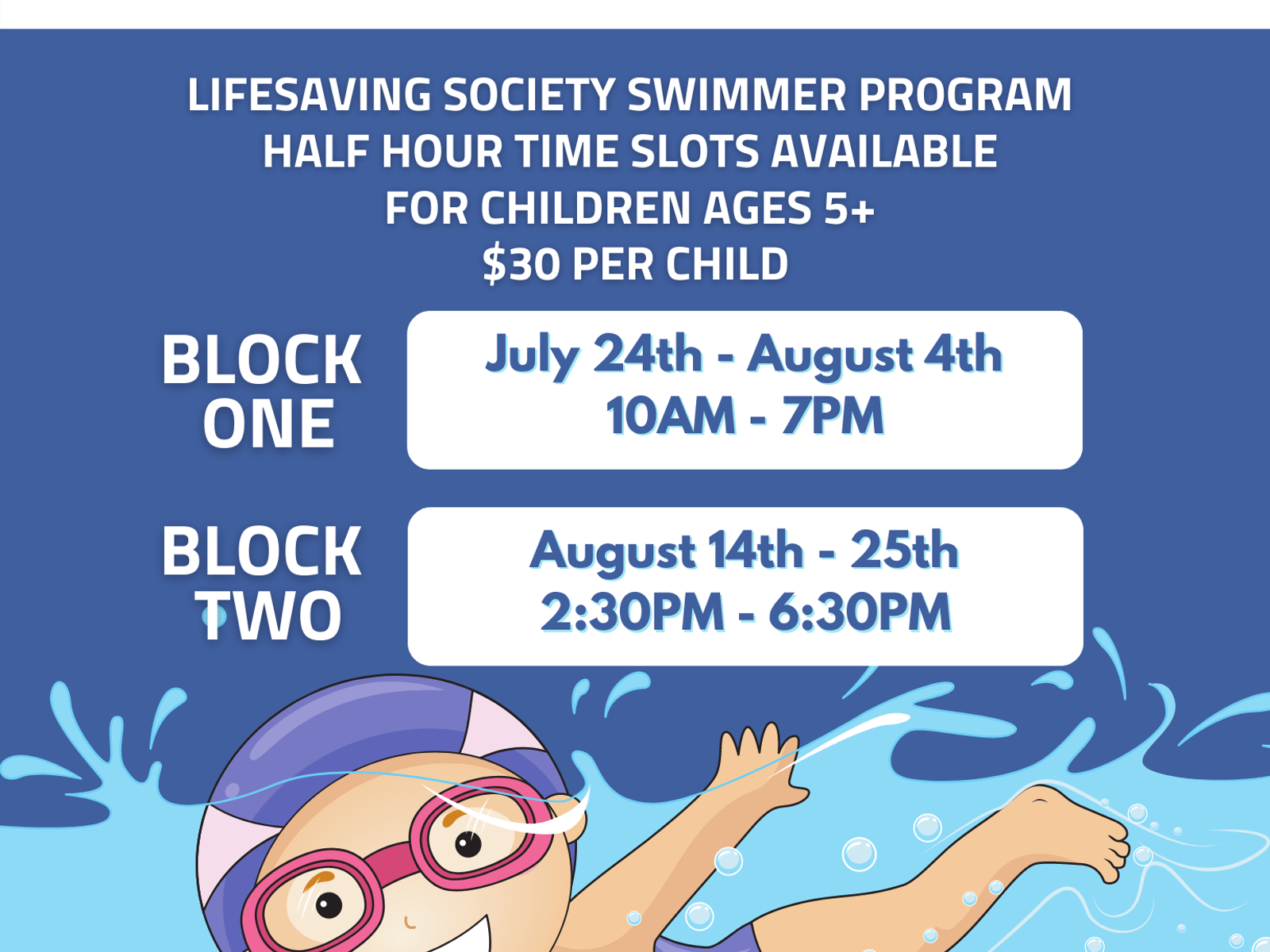 LIFESAVING SOCIETY SWIMMER PROGRAM
HALF HOUR TIME SLOTS AVAILABLE
FOR CHILDREN AGES 5+
$30 PER CHILD

BLOCK ONE

July 24th - August 4th
10AM - 7PM

BLOCK TWO

August 14th - 25th
2:30PM - 6:30PM